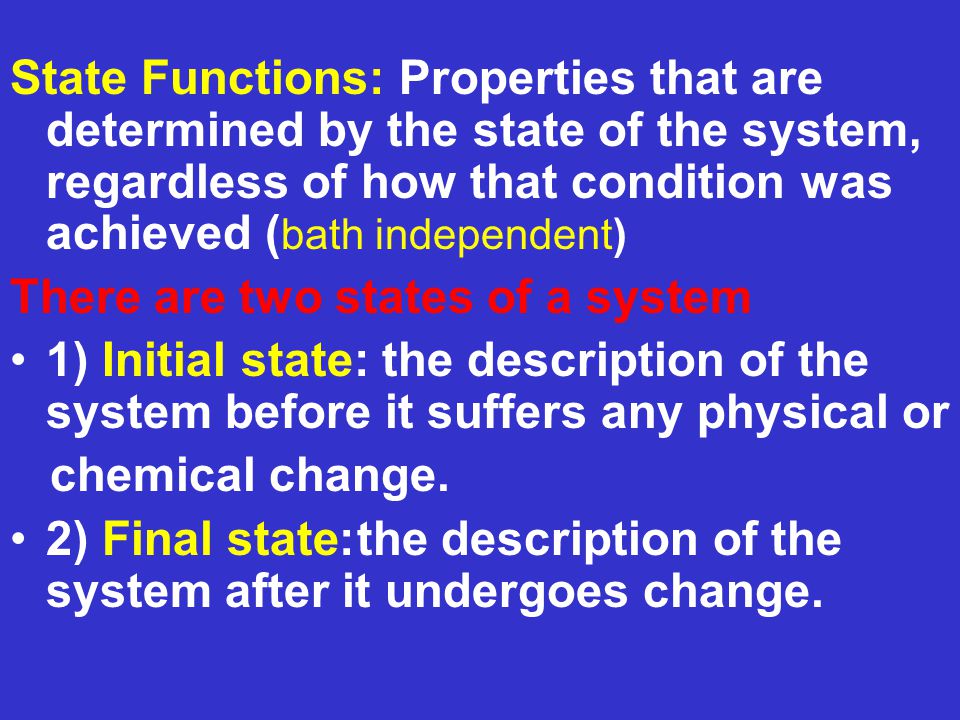 State Functions: Properties that are determined by the state of the system, regardless of how that condition was achieved (bath independent)

There are two states of a system

• 1) Initial state: the description of the system before it suffers any physical or chemical change.

• 2) Final state:the description of the system after it undergoes change.